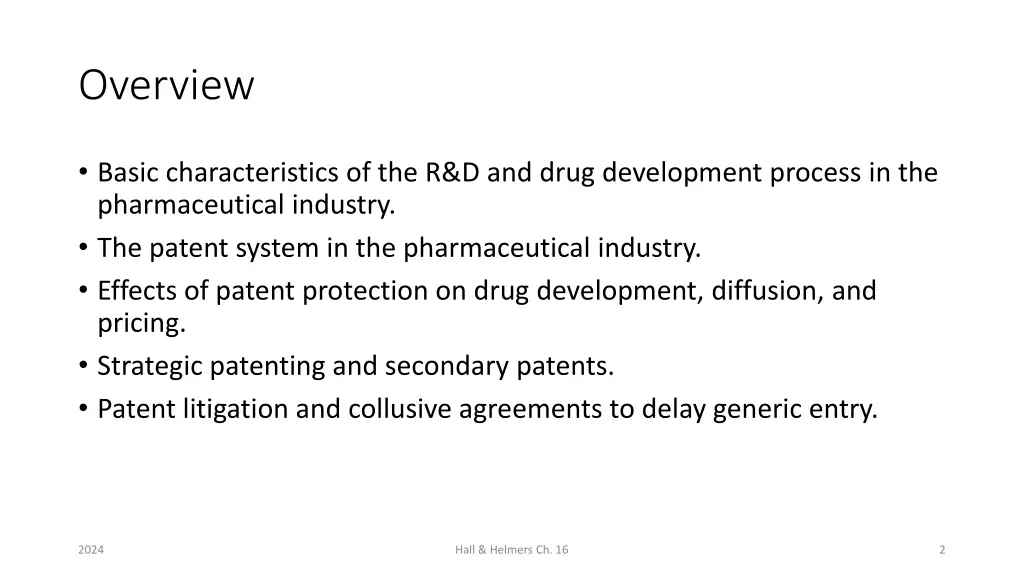 Overview

• Basic characteristics of the R&D and drug development process in the pharmaceutical industry.
• The patent system in the pharmaceutical industry.
• Effects of patent protection on drug development, diffusion, and pricing.
• Strategic patenting and secondary patents.
• Patent litigation and collusive agreements to delay generic entry.

2024

Hall & Helmers Ch. 16

2